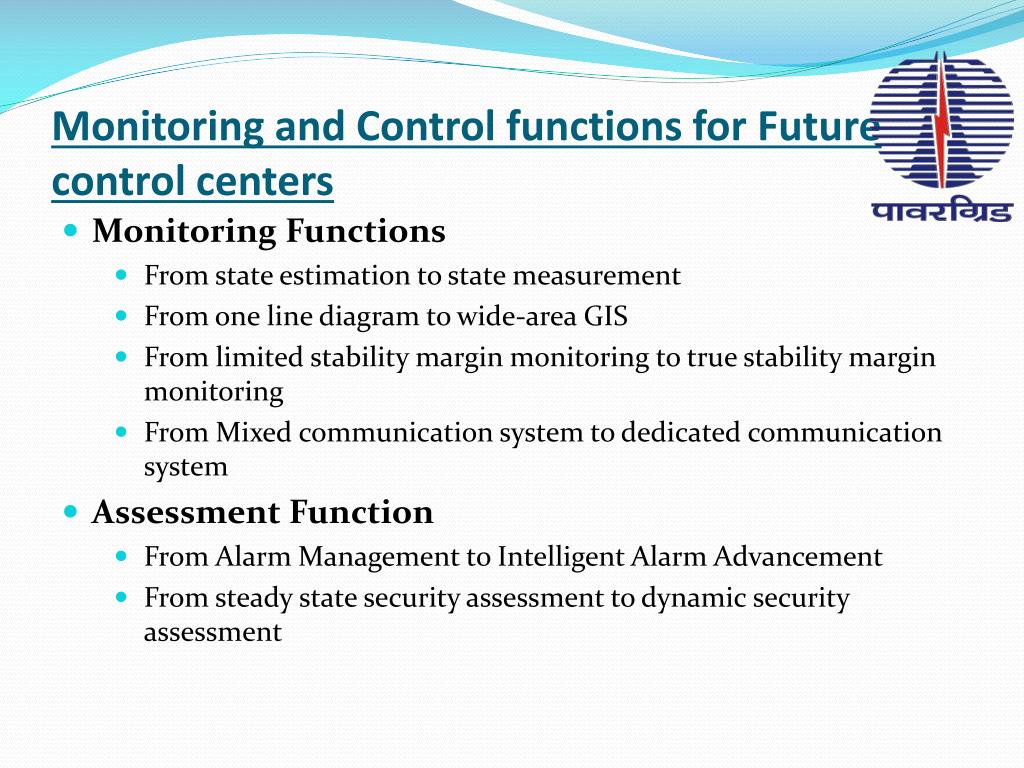 Monitoring and Control functions for Future control centers

पावरग्रिड

- Monitoring Functions
  - From state estimation to state measurement
  - From one line diagram to wide-area GIS
  - From limited stability margin monitoring to true stability margin monitoring
  - From Mixed communication system to dedicated communication system
- Assessment Function
  - From Alarm Management to Intelligent Alarm Advancement
  - From steady state security assessment to dynamic security assessment